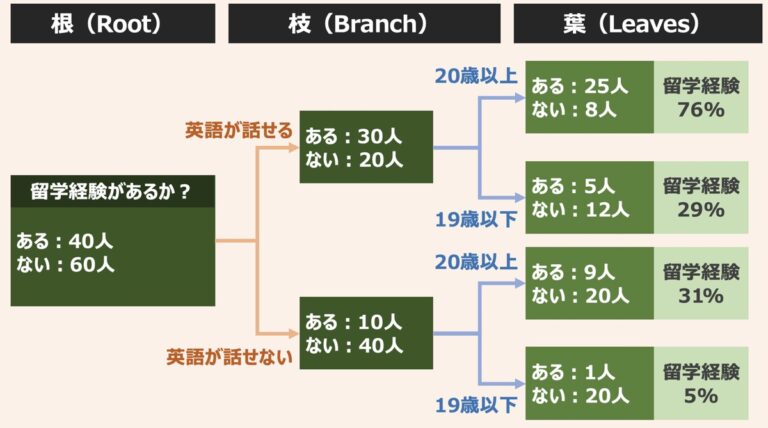 根（Root）

枝（Branch）

葉（Leaves）

留学経験があるか？

ある：40人
ない：60人

英語が話せる

ある：30人
ない：20人

英語が話せない

ある：10人
ない：40人

20歳以上

ある：25人
ない：8人

留学経験
76%

19歳以下

ある：5人
ない：12人

留学経験
29%

20歳以上

ある：9人
ない：20人

留学経験
31%

19歳以下

ある：1人
ない：20人

留学経験
5%